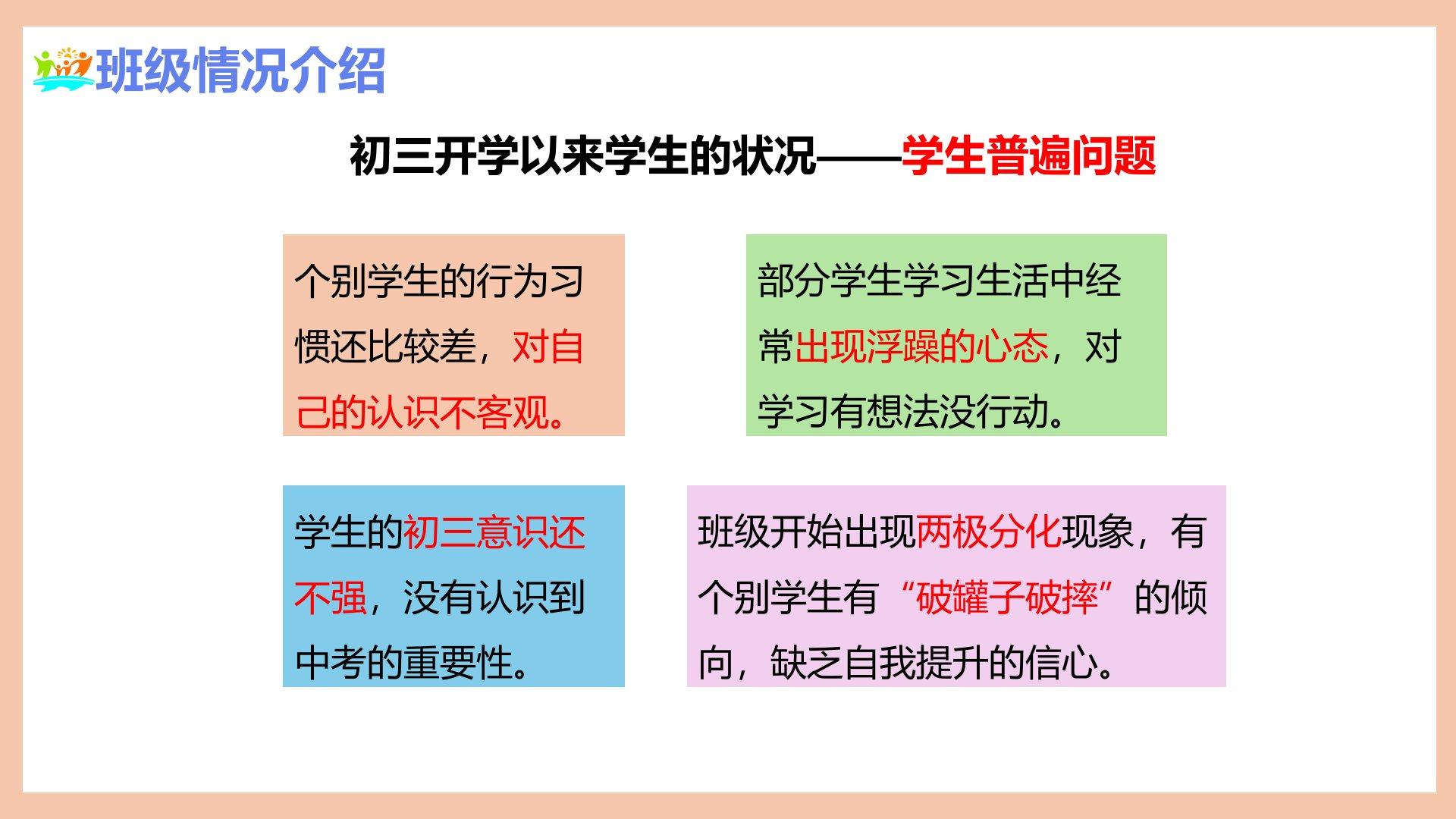 班级情况介绍

初三开学以来学生的状况——学生普遍问题

个别学生的行为习惯还比较差，对自己的认识不客观。

部分学生学习生活中经常出现浮躁的心态，对学习有想法没行动。

学生的初三意识还不强，没有认识到中考的重要性。

班级开始出现两极分化现象，有个别学生有“破罐子破摔”的倾向，缺乏自我提升的信心。